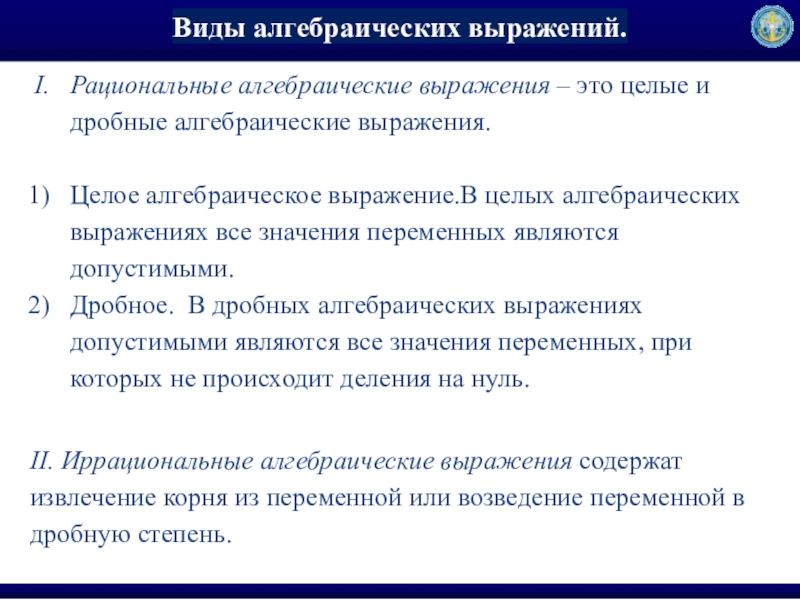 Виды алгебраических выражений.

I. Рациональные алгебраические выражения – это целые и дробные алгебраические выражения.

1) Целое алгебраическое выражение.В целых алгебраических выражениях все значения переменных являются допустимыми.
2) Дробное. В дробных алгебраических выражениях допустимыми являются все значения переменных, при которых не происходит деления на нуль.

II. Иррациональные алгебраические выражения содержат извлечение корня из переменной или возведение переменной в дробную степень.